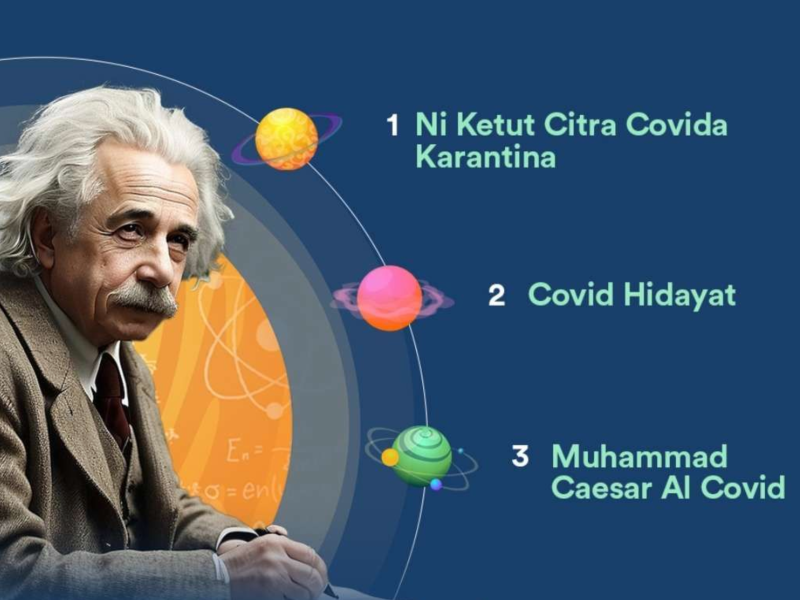 1 Ni Ketut Citra Covida Karantina

2 Covid Hidayat

3 Muhammad Caesar Al Covid